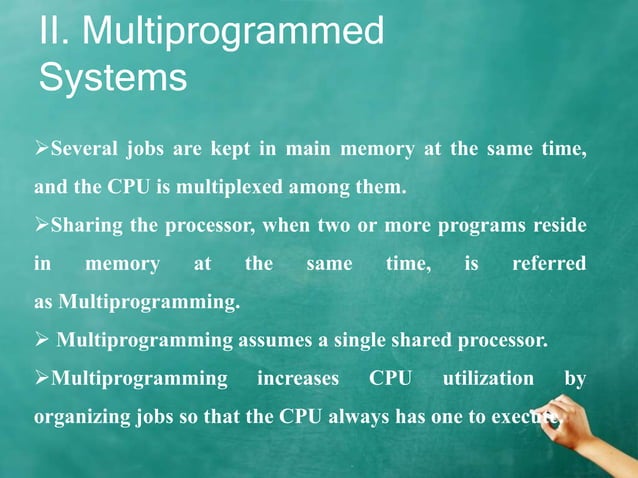 II. Multiprogrammed Systems

➢Several jobs are kept in main memory at the same time, and the CPU is multiplexed among them.

➢Sharing the processor, when two or more programs reside in memory at the same time, is referred as Multiprogramming.

➢ Multiprogramming assumes a single shared processor.

➢Multiprogramming increases CPU utilization by organizing jobs so that the CPU always has one to execute.